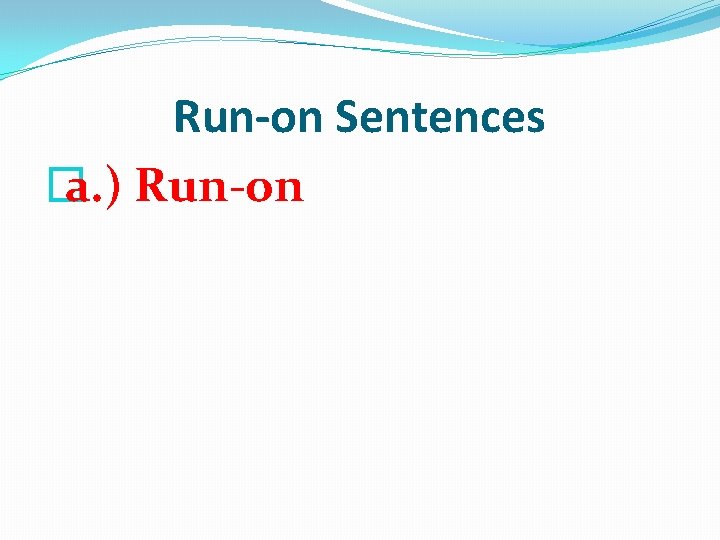 Run-on Sentences

a.) Run-on